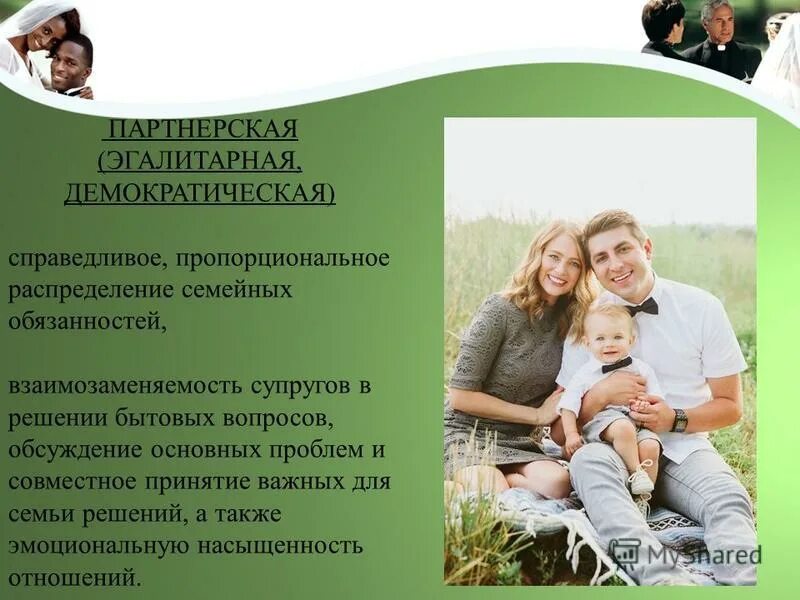 ПАРТНЕРСКАЯ (ЭГАЛИТАРНАЯ, ДЕМОКРАТИЧЕСКАЯ)

справедливое, пропорциональное распределение семейных обязанностей,

взаимозаменяемость супругов в решении бытовых вопросов, обсуждение основных проблем и совместное принятие важных для семьи решений, а также эмоциональную насыщенность отношений.

MyShared